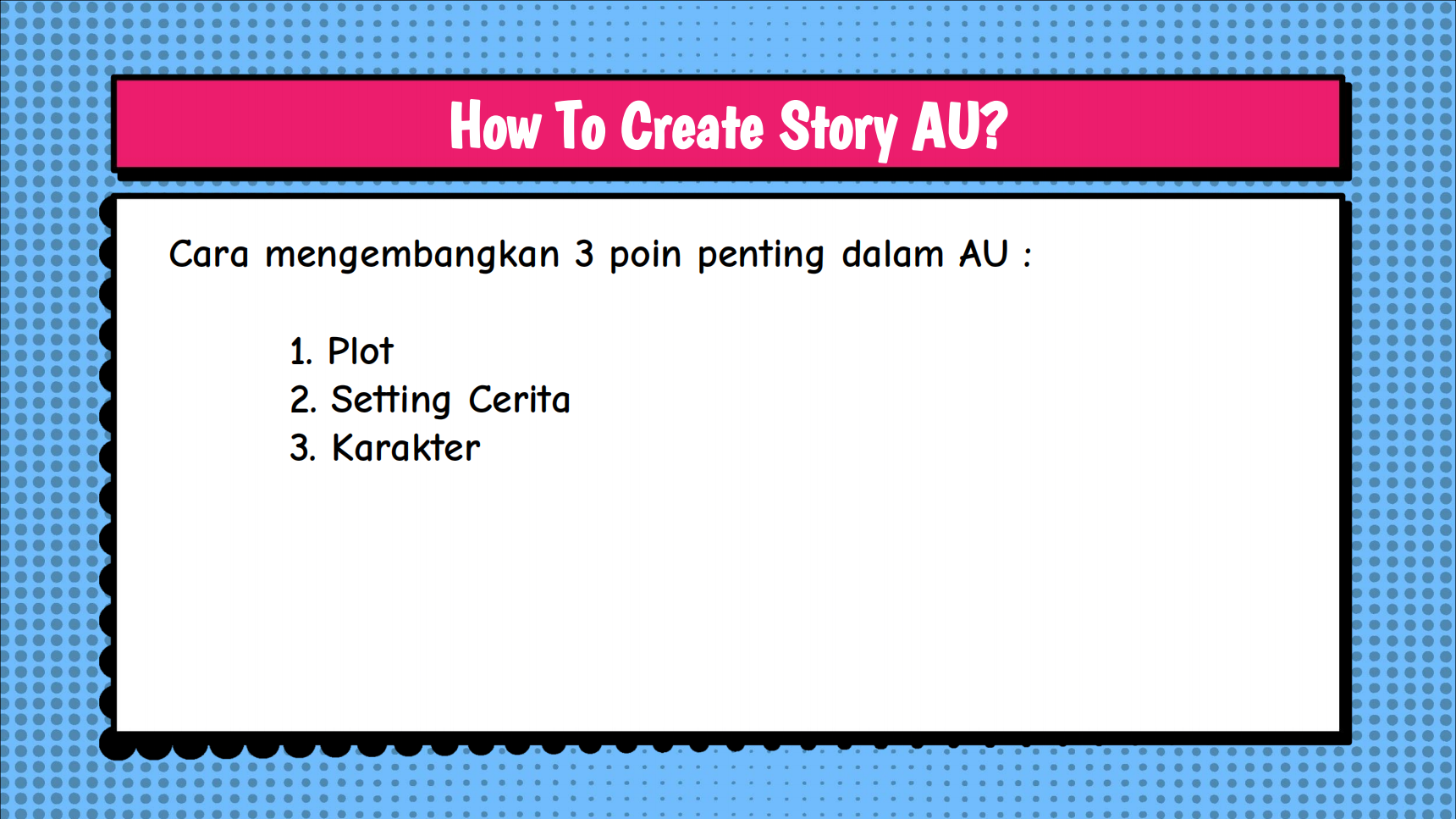 How To Create Story AU?

Cara mengembangkan 3 poin penting dalam AU :

1. Plot
2. Setting Cerita
3. Karakter